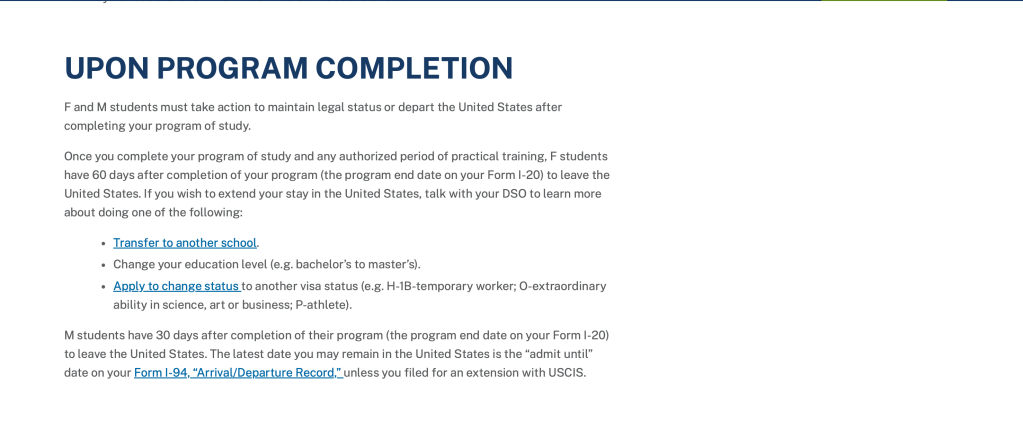 UPON PROGRAM COMPLETION

F and M students must take action to maintain legal status or depart the United States after completing your program of study.

Once you complete your program of study and any authorized period of practical training, F students have 60 days after completion of your program (the program end date on your Form I-20) to leave the United States. If you wish to extend your stay in the United States, talk with your DSO to learn more about doing one of the following:

- Transfer to another school.
- Change your education level (e.g. bachelor's to master's).
- Apply to change status to another visa status (e.g. H-1B-temporary worker; O-extraordinary ability in science, art or business; P-athlete).

M students have 30 days after completion of their program (the program end date on your Form I-20) to leave the United States. The latest date you may remain in the United States is the "admit until" date on your Form I-94, "Arrival/Departure Record," unless you filed for an extension with USCIS.